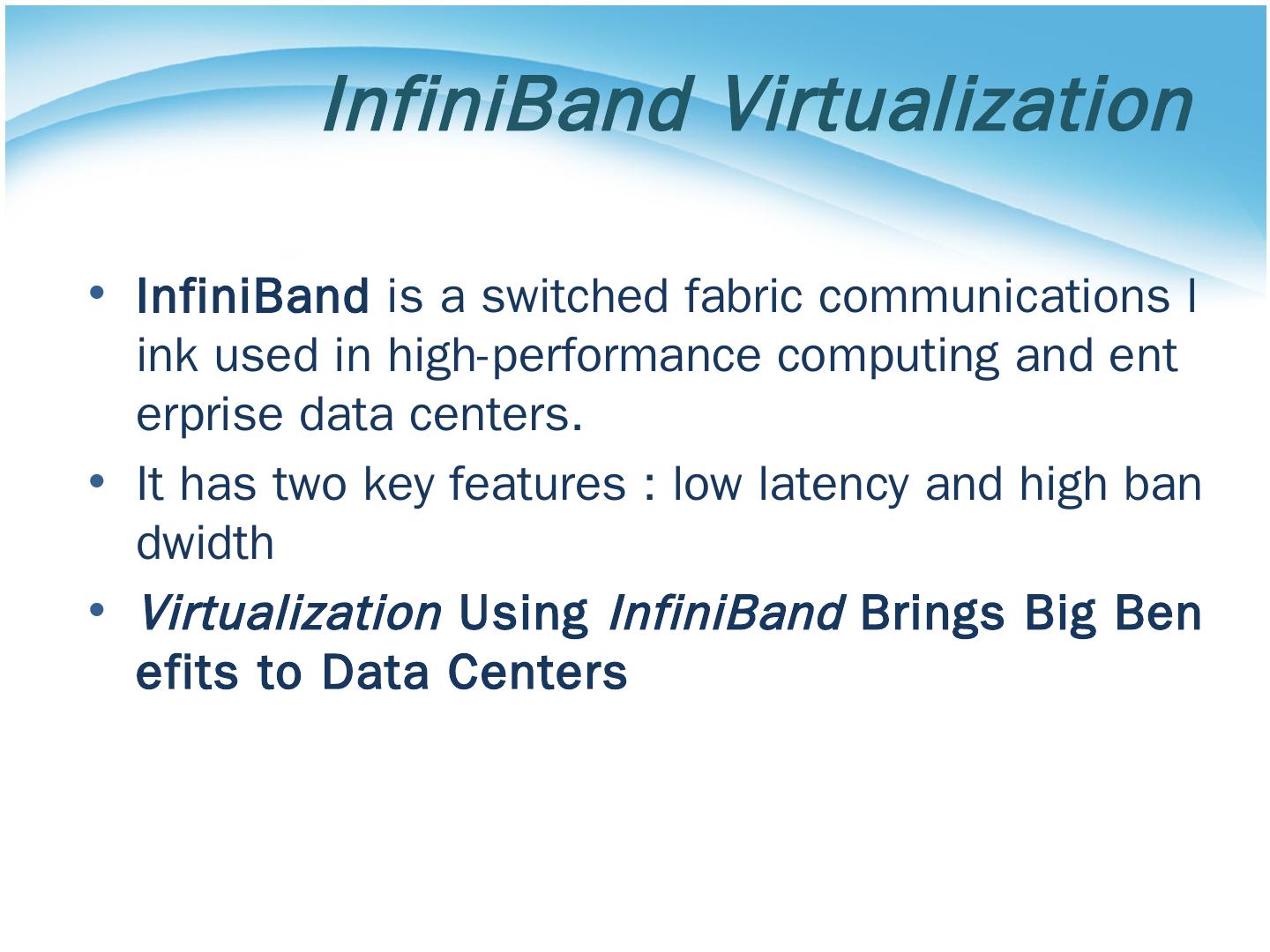 InfiniBand Virtualization

• InfiniBand is a switched fabric communications l ink used in high-performance computing and ent erprise data centers.

• It has two key features : low latency and high ban dwidth

• Virtualization Using InfiniBand Brings Big Ben efits to Data Centers